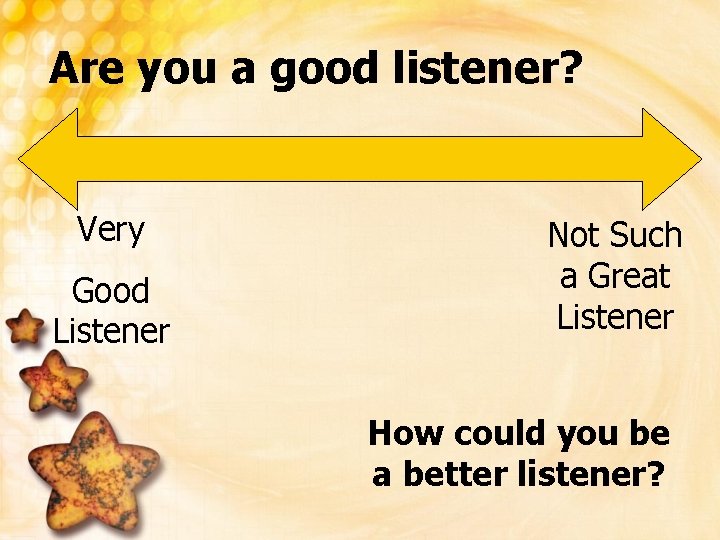 Are you a good listener?

Very

Good Listener

Not Such a Great Listener

How could you be a better listener?